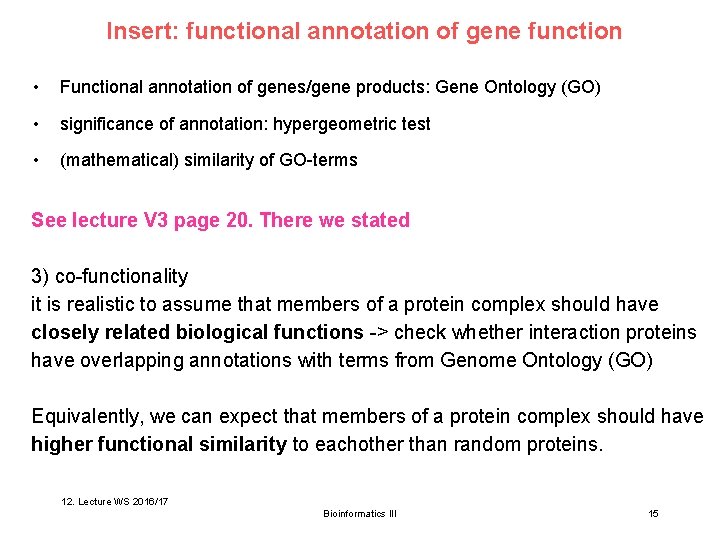 Insert: functional annotation of gene function

• Functional annotation of genes/gene products: Gene Ontology (GO)

• significance of annotation: hypergeometric test

• (mathematical) similarity of GO-terms

See lecture V3 page 20. There we stated

3) co-functionality
it is realistic to assume that members of a protein complex should have **closely related biological functions** -> check whether interaction proteins have overlapping annotations with terms from Genome Ontology (GO)

Equivalently, we can expect that members of a protein complex should have **higher functional similarity** to eachother than random proteins.

12. Lecture WS 2016/17

Bioinformatics III

15